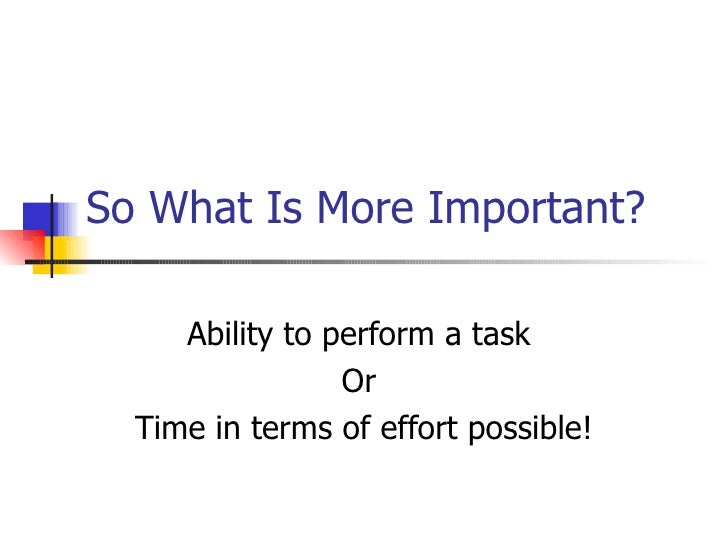 So What Is More Important?

Ability to perform a task
Or
Time in terms of effort possible!